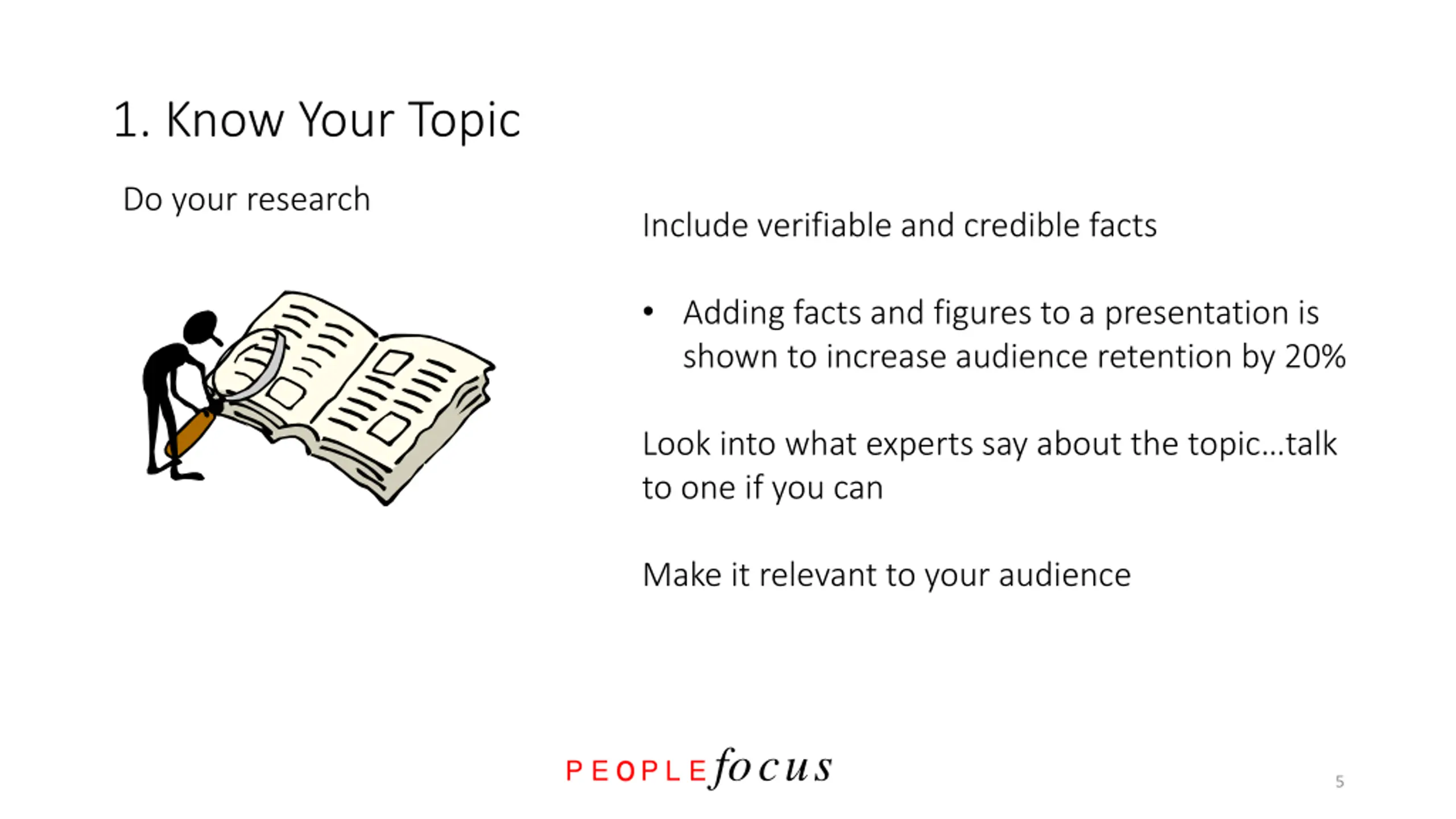 1. Know Your Topic

Do your research

Include verifiable and credible facts

• Adding facts and figures to a presentation is shown to increase audience retention by 20%

Look into what experts say about the topic…talk to one if you can

Make it relevant to your audience

PEOPLEfocus

5